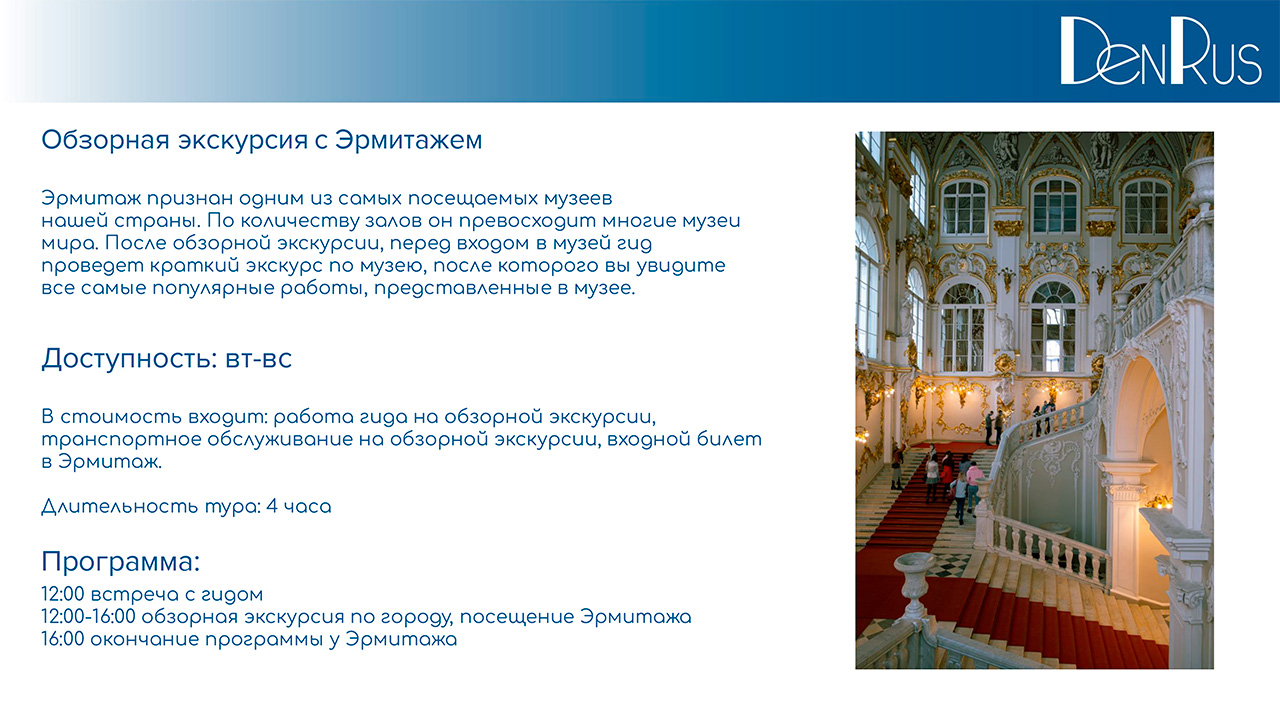 DenRus

Обзорная экскурсия с Эрмитажем

Эрмитаж признан одним из самых посещаемых музеев нашей страны. По количеству залов он превосходит многие музеи мира. После обзорной экскурсии, перед входом в музей гид проведет краткий экскурс по музею, после которого вы увидите все самые популярные работы, представленные в музее.

Доступность: вт-вс

В стоимость входит: работа гида на обзорной экскурсии, транспортное обслуживание на обзорной экскурсии, входной билет в Эрмитаж.

Длительность тура: 4 часа

Программа:
12:00 встреча с гидом
12:00-16:00 обзорная экскурсия по городу, посещение Эрмитажа
16:00 окончание программы у Эрмитажа